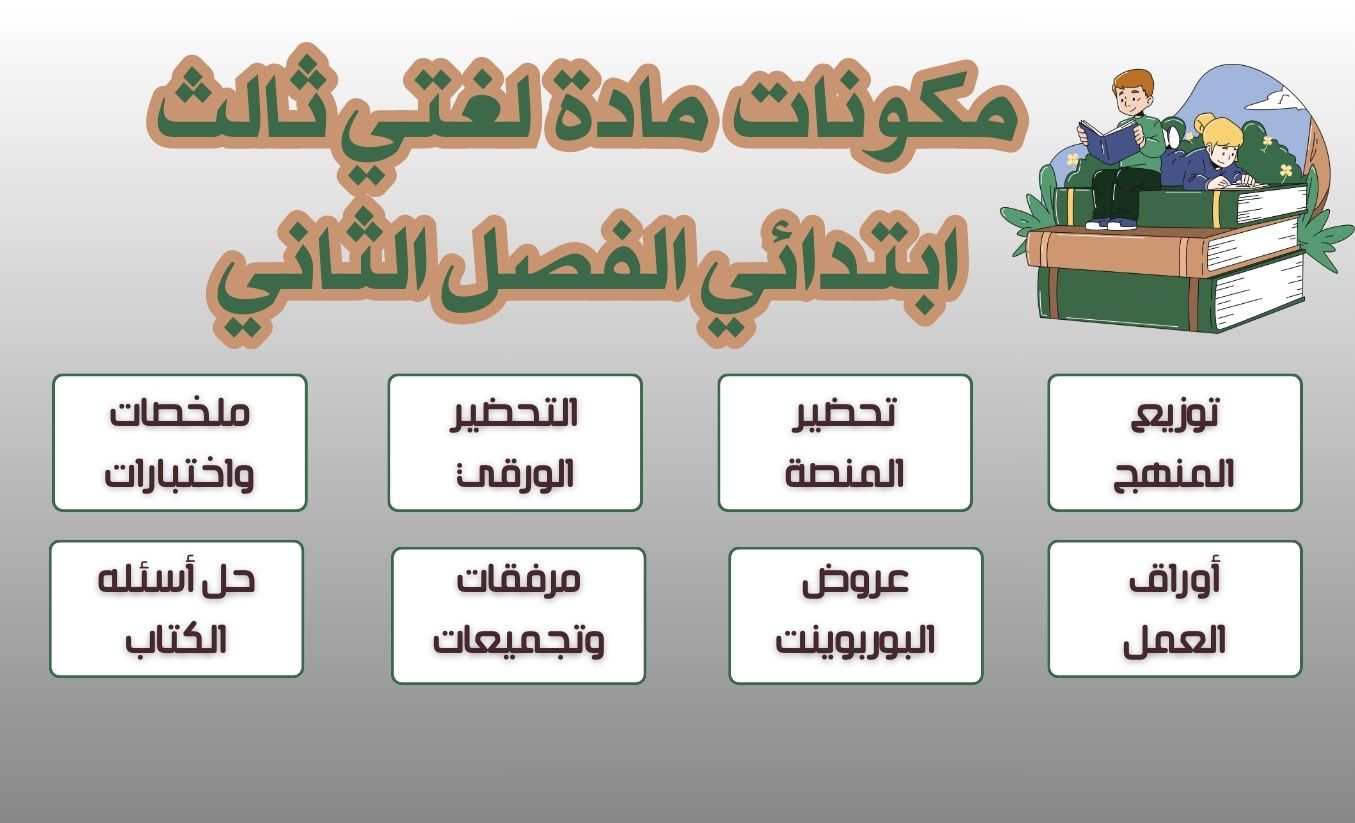 مكونات مادة لغتي ثالث ابتدائي الفصل الثاني

توزيع المنهج

تحضير المنصة

التحضير الورقي

ملخصات واختبارات

أوراق العمل

عروض البوربوينت

مرفقات وتجميعات

حل أسئله الكتاب